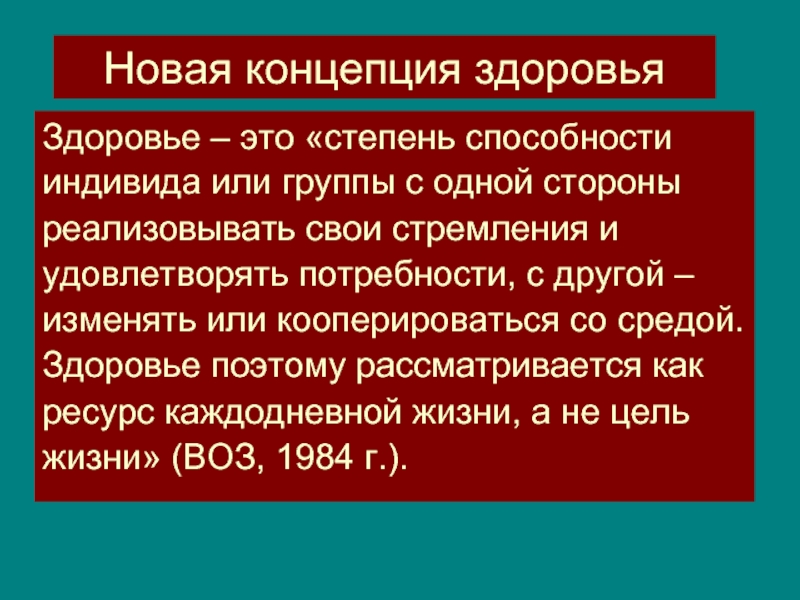 Новая концепция здоровья

Здоровье – это «степень способности индивида или группы с одной стороны реализовывать свои стремления и удовлетворять потребности, с другой – изменять или кооперироваться со средой. Здоровье поэтому рассматривается как ресурс каждодневной жизни, а не цель жизни» (ВОЗ, 1984 г.).